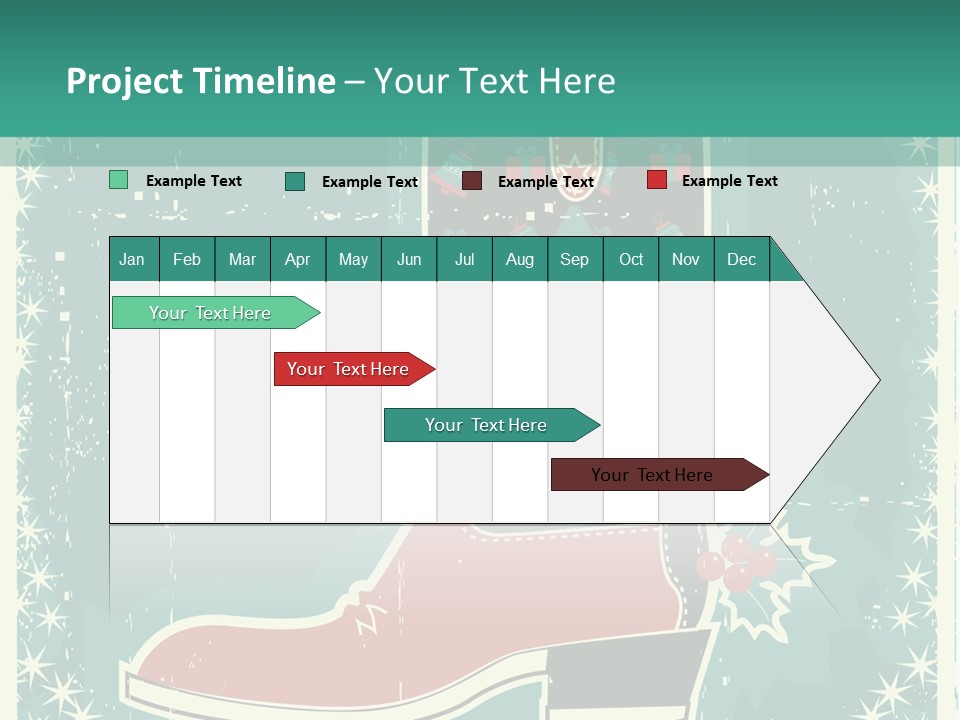 Project Timeline – Your Text Here

Example Text Example Text Example Text Example Text

| Jan | Feb | Mar | Apr | May | Jun | Jul | Aug | Sep | Oct | Nov | Dec |
|---|---|---|---|---|---|---|---|---|---|---|---|

Your Text Here

Your Text Here

Your Text Here

Your Text Here